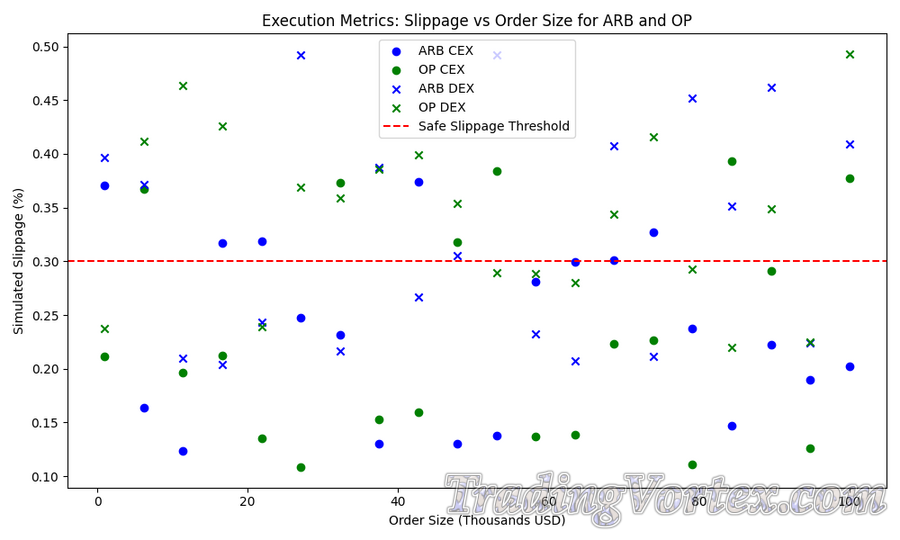 Execution Metrics: Slippage vs Order Size for ARB and OP

ARB CEX
OP CEX
ARB DEX
OP DEX
Safe Slippage Threshold

Simulated Slippage (%)

0.50
0.45
0.40
0.35
0.30
0.25
0.20
0.15
0.10

0
20
40
60
80
100

Order Size (Thousands USD)

TradingVortex.com